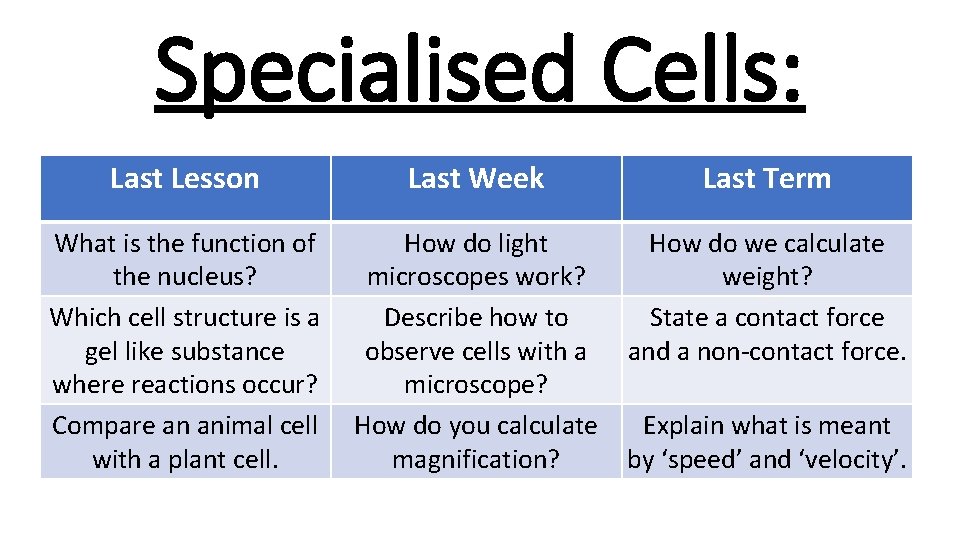 Specialised Cells:

| Last Lesson | Last Week | Last Term |
|---|---|---|
| What is the function of the nucleus? | How do light microscopes work? | How do we calculate weight? |
| Which cell structure is a gel like substance where reactions occur? | Describe how to observe cells with a microscope? | State a contact force and a non-contact force. |
| Compare an animal cell with a plant cell. | How do you calculate magnification? | Explain what is meant by ‘speed’ and ‘velocity’. |